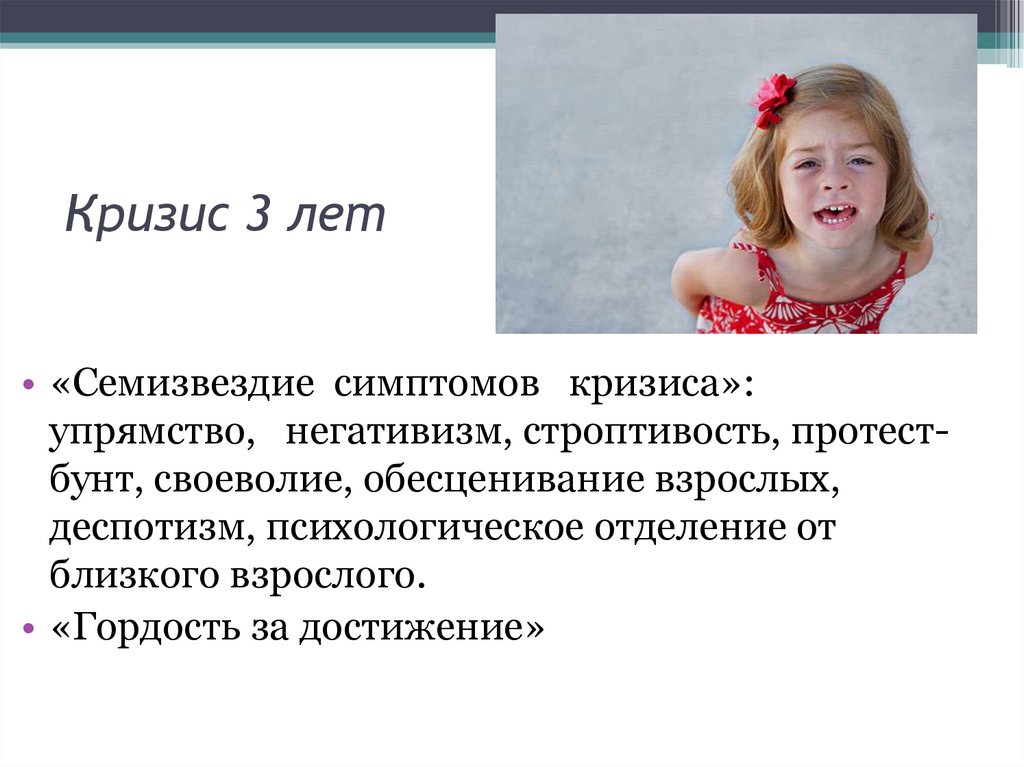 Кризис 3 лет

• «Семизвездие симптомов кризиса»: упрямство, негативизм, строптивость, протест-бунт, своеволие, обесценивание взрослых, деспотизм, психологическое отделение от близкого взрослого.
• «Гордость за достижение»